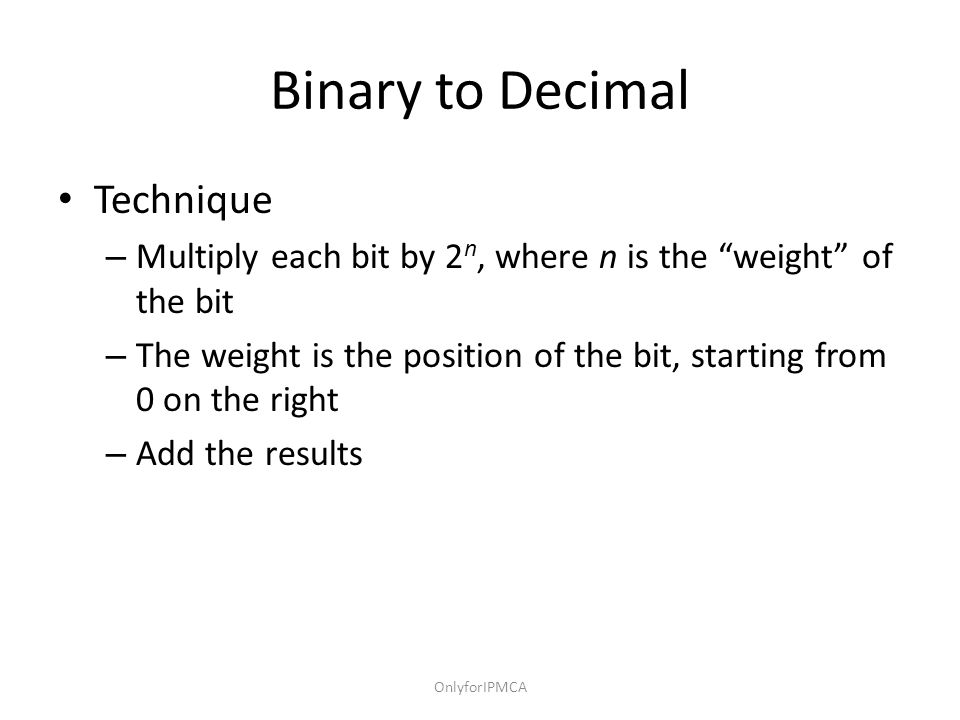 Binary to Decimal

• Technique

– Multiply each bit by $2^n$, where $n$ is the “weight” of the bit

– The weight is the position of the bit, starting from 0 on the right

– Add the results

OnlyforIPMCA